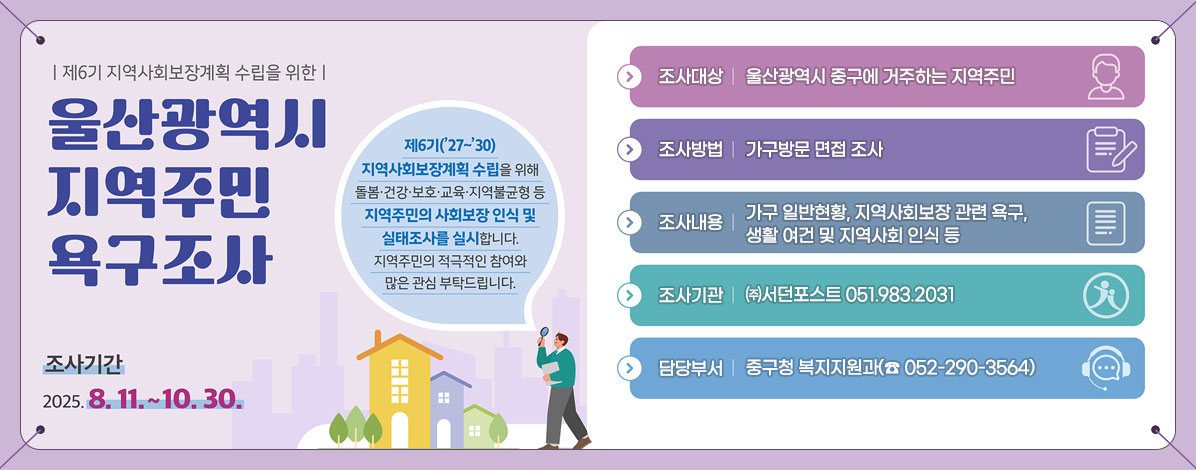 | 제6기 지역사회보장계획 수립을 위한 |

울산광역시 지역주민 욕구조사

제6기('27~'30) 지역사회보장계획 수립을 위해 돌봄·건강·보호·교육·지역불균형 등 지역주민의 사회보장 인식 및 실태조사를 실시합니다. 지역주민의 적극적인 참여와 많은 관심 부탁드립니다.

조사기간
2025. 8. 11.~10. 30.

조사대상 | 울산광역시 중구에 거주하는 지역주민

조사방법 | 가구방문 면접 조사

조사내용 | 가구 일반현황, 지역사회보장 관련 욕구, 생활 여건 및 지역사회 인식 등

조사기관 | ㈜서던포스트 051.983.2031

담당부서 | 중구청 복지지원과(☎ 052-290-3564)